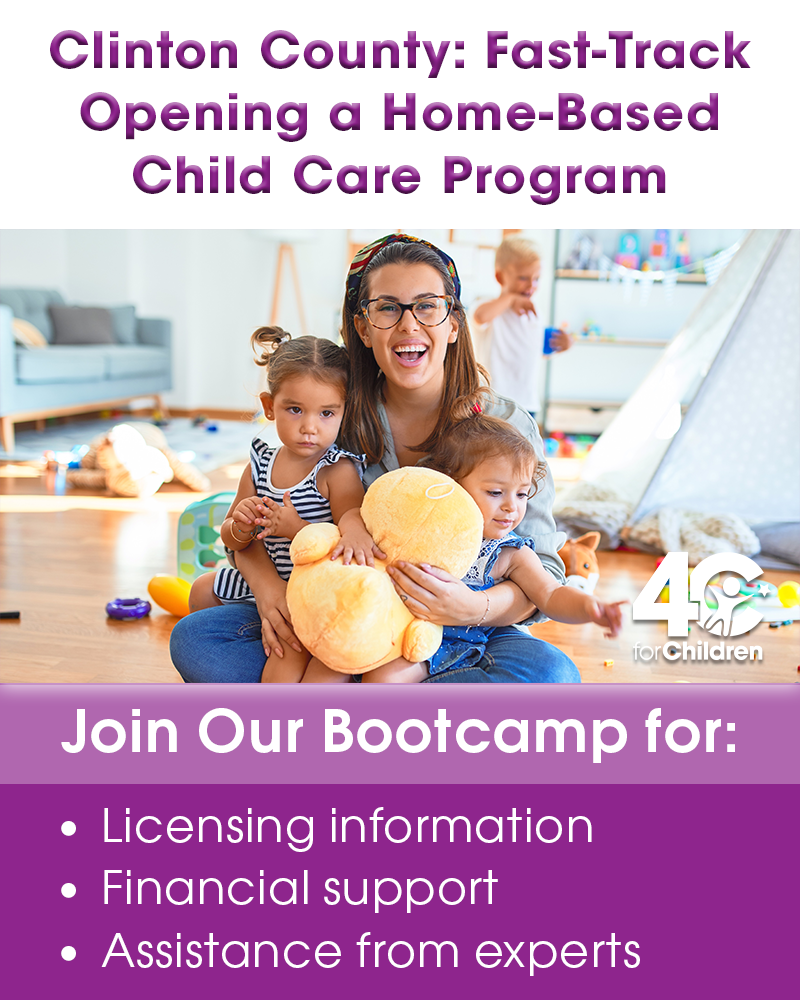 Clinton County: Fast-Track Opening a Home-Based Child Care Program

4C for Children

Join Our Bootcamp for:

• Licensing information
• Financial support
• Assistance from experts